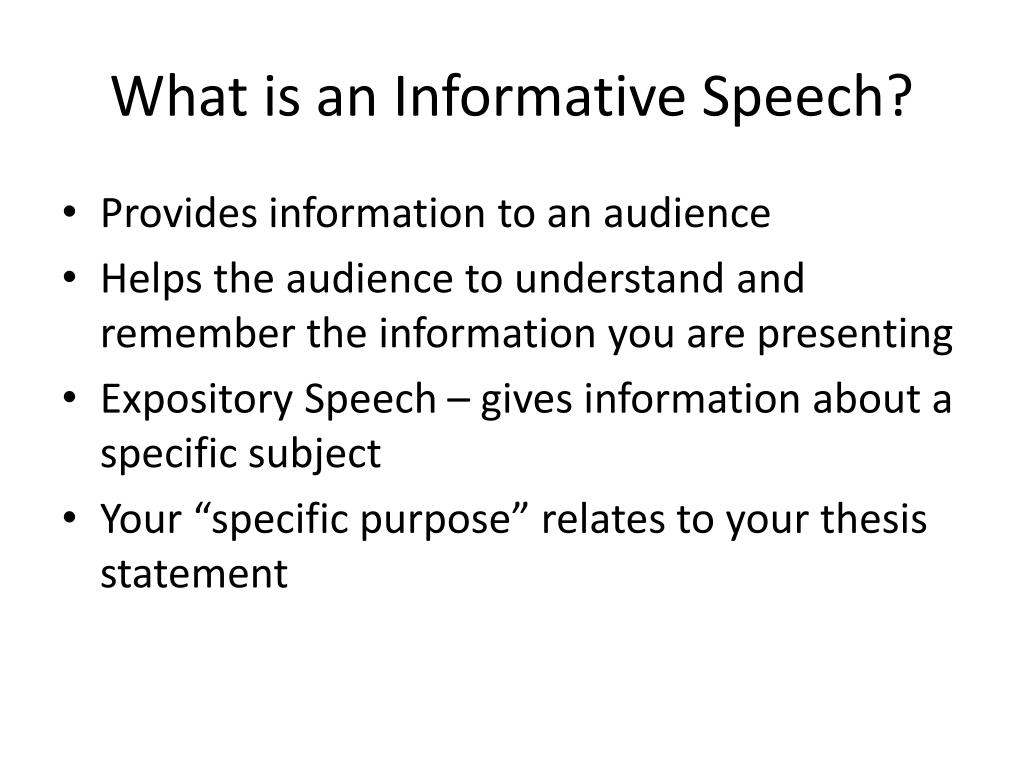 What is an Informative Speech?

• Provides information to an audience
• Helps the audience to understand and remember the information you are presenting
• Expository Speech – gives information about a specific subject
• Your “specific purpose” relates to your thesis statement